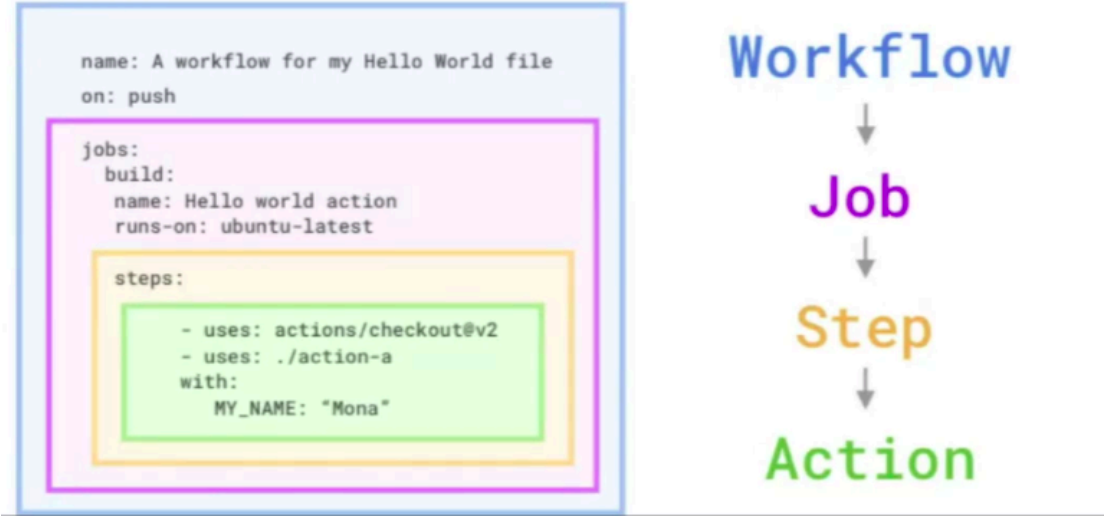 name: A workflow for my Hello World file
on: push

jobs:
  build:
    name: Hello world action
    runs-on: ubuntu-latest

    steps:

      - uses: actions/checkout@v2
      - uses: ./action-a
      with:
        MY_NAME: "Mona"

Workflow

Job

Step

Action